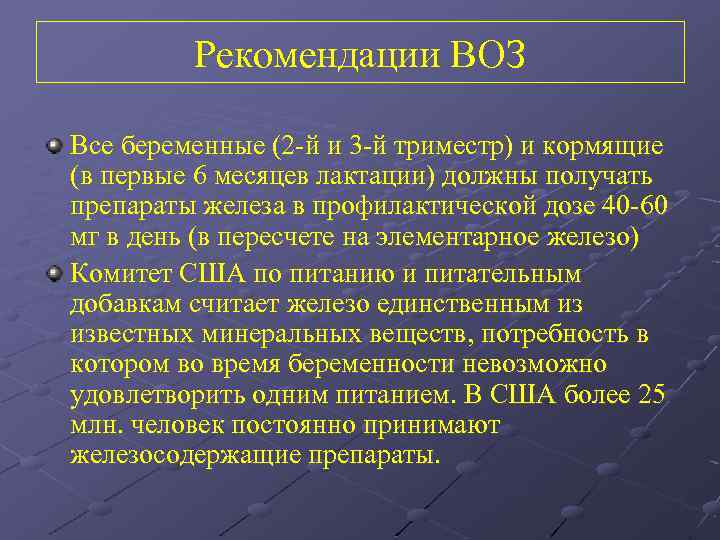 Рекомендации ВОЗ

Все беременные (2-й и 3-й триместр) и кормящие (в первые 6 месяцев лактации) должны получать препараты железа в профилактической дозе 40-60 мг в день (в пересчете на элементарное железо)

Комитет США по питанию и питательным добавкам считает железо единственным из известных минеральных веществ, потребность в котором во время беременности невозможно удовлетворить одним питанием. В США более 25 млн. человек постоянно принимают железосодержащие препараты.